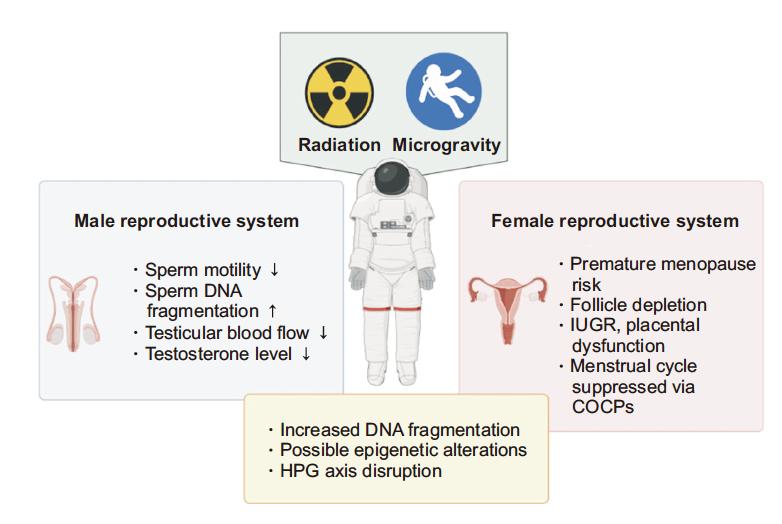 Radiation Microgravity

Male reproductive system

· Sperm motility ↓
· Sperm DNA fragmentation ↑
· Testicular blood flow ↓
· Testosterone level ↓

Female reproductive system

· Premature menopause risk
· Follicle depletion
· IUGR, placental dysfunction
· Menstrual cycle suppressed via COCPs

· Increased DNA fragmentation
· Possible epigenetic alterations
· HPG axis disruption